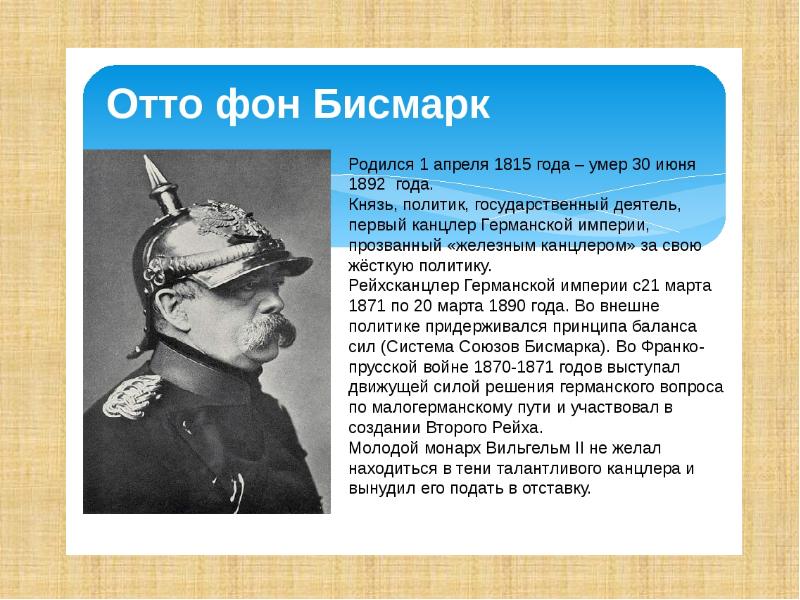 Отто фон Бисмарк

Родился 1 апреля 1815 года – умер 30 июня 1892 года.
Князь, политик, государственный деятель, первый канцлер Германской империи, прозванный «железным канцлером» за свою жёсткую политику.
Рейхсканцлер Германской империи с21 марта 1871 по 20 марта 1890 года. Во внешне политике придерживался принципа баланса сил (Система Союзов Бисмарка). Во Франко-прусской войне 1870-1871 годов выступал движущей силой решения германского вопроса по малогерманскому пути и участвовал в создании Второго Рейха.
Молодой монарх Вильгельм II не желал находиться в тени талантливого канцлера и вынудил его подать в отставку.